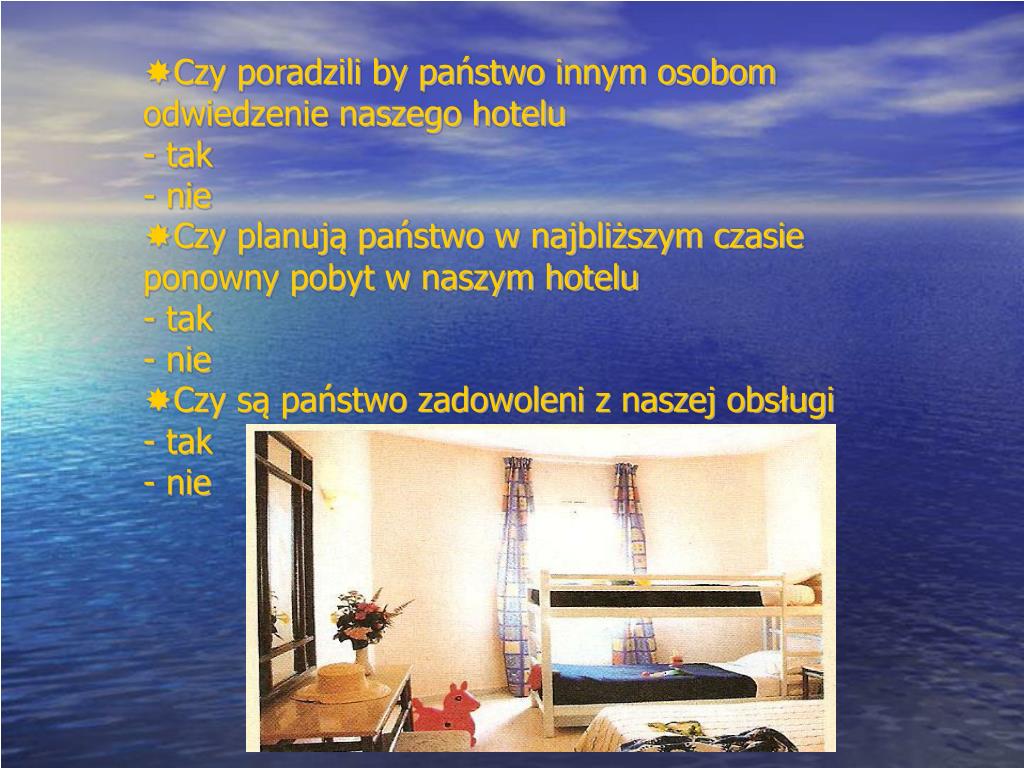 Czy poradzili by państwo innym osobom odwiedzenie naszego hotelu
- tak
- nie
Czy planują państwo w najbliższym czasie ponowny pobyt w naszym hotelu
- tak
- nie
Czy są państwo zadowoleni z naszej obsługi
- tak
- nie